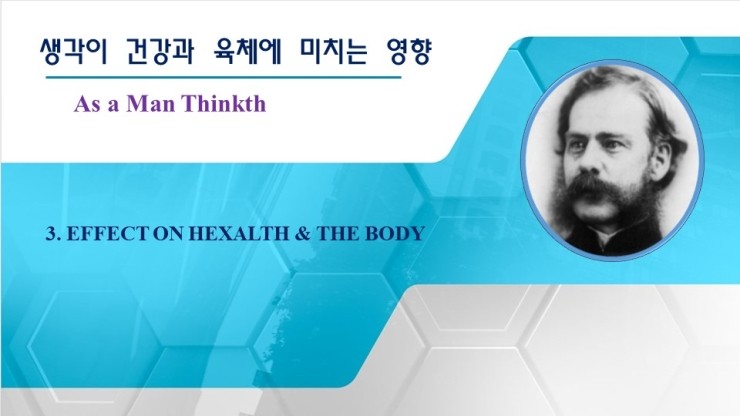 생각이 건강과 육체에 미치는 영향

As a Man Thinkth

3. EFFECT ON HEXALTH & THE BODY